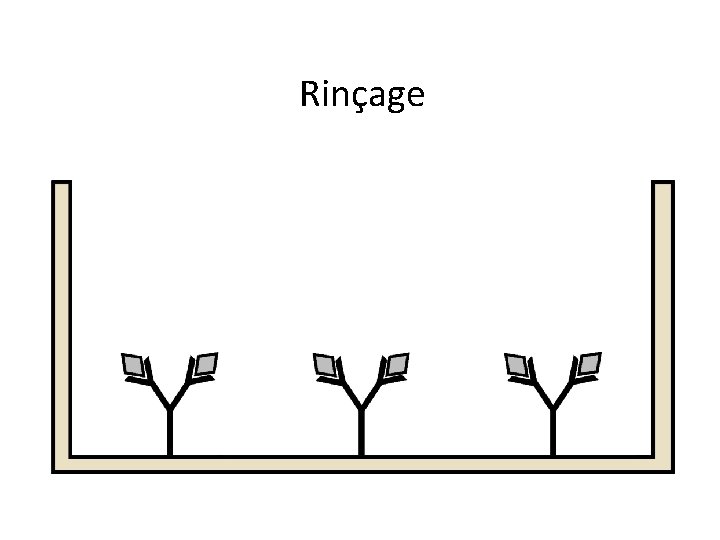 Rinçage